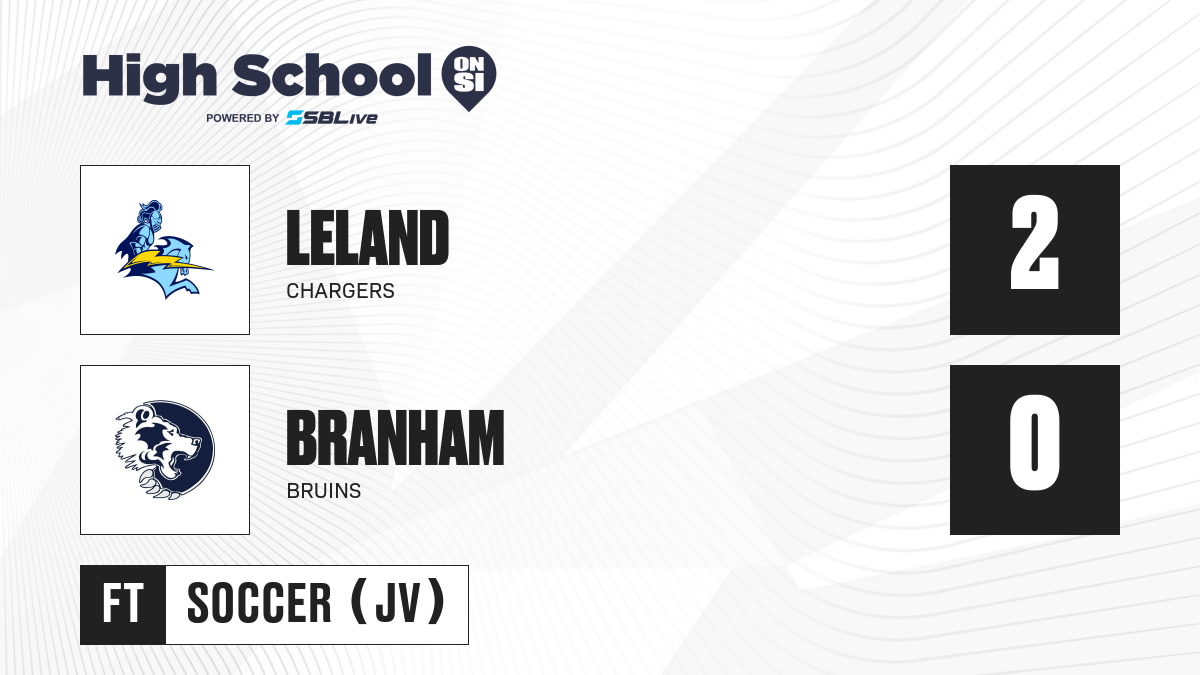 High School ON SI
POWERED BY SBLive

LELAND
CHARGERS
2

BRANHAM
BRUINS
0

FT SOCCER (JV)